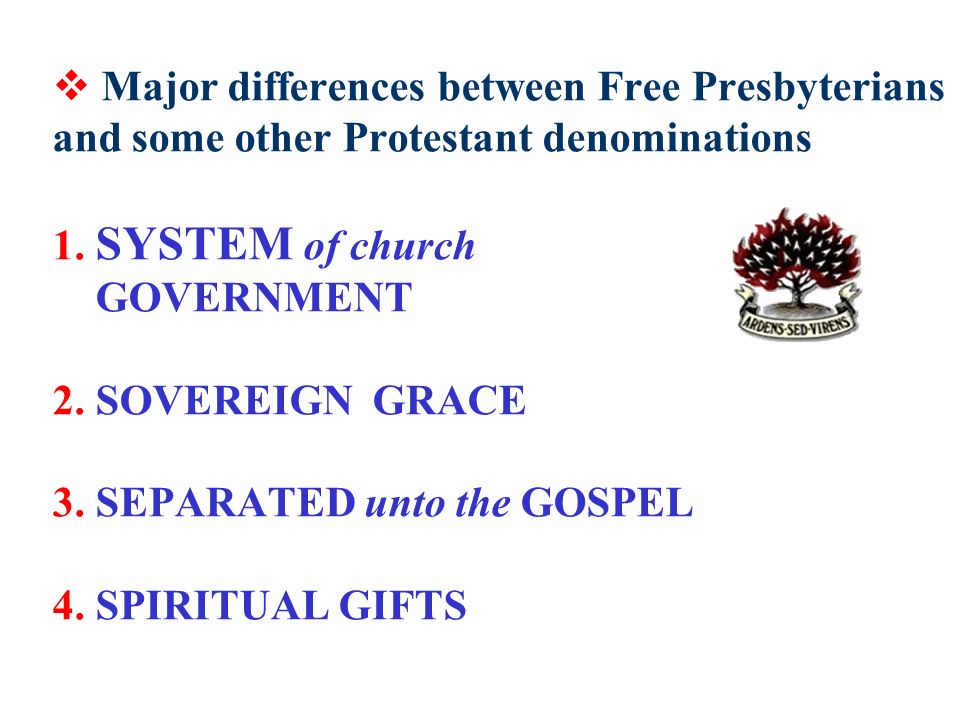 ❖ Major differences between Free Presbyterians and some other Protestant denominations

1. SYSTEM of church GOVERNMENT

ARDENS·SED·VIRENS

2. SOVEREIGN GRACE

3. SEPARATED unto the GOSPEL

4. SPIRITUAL GIFTS